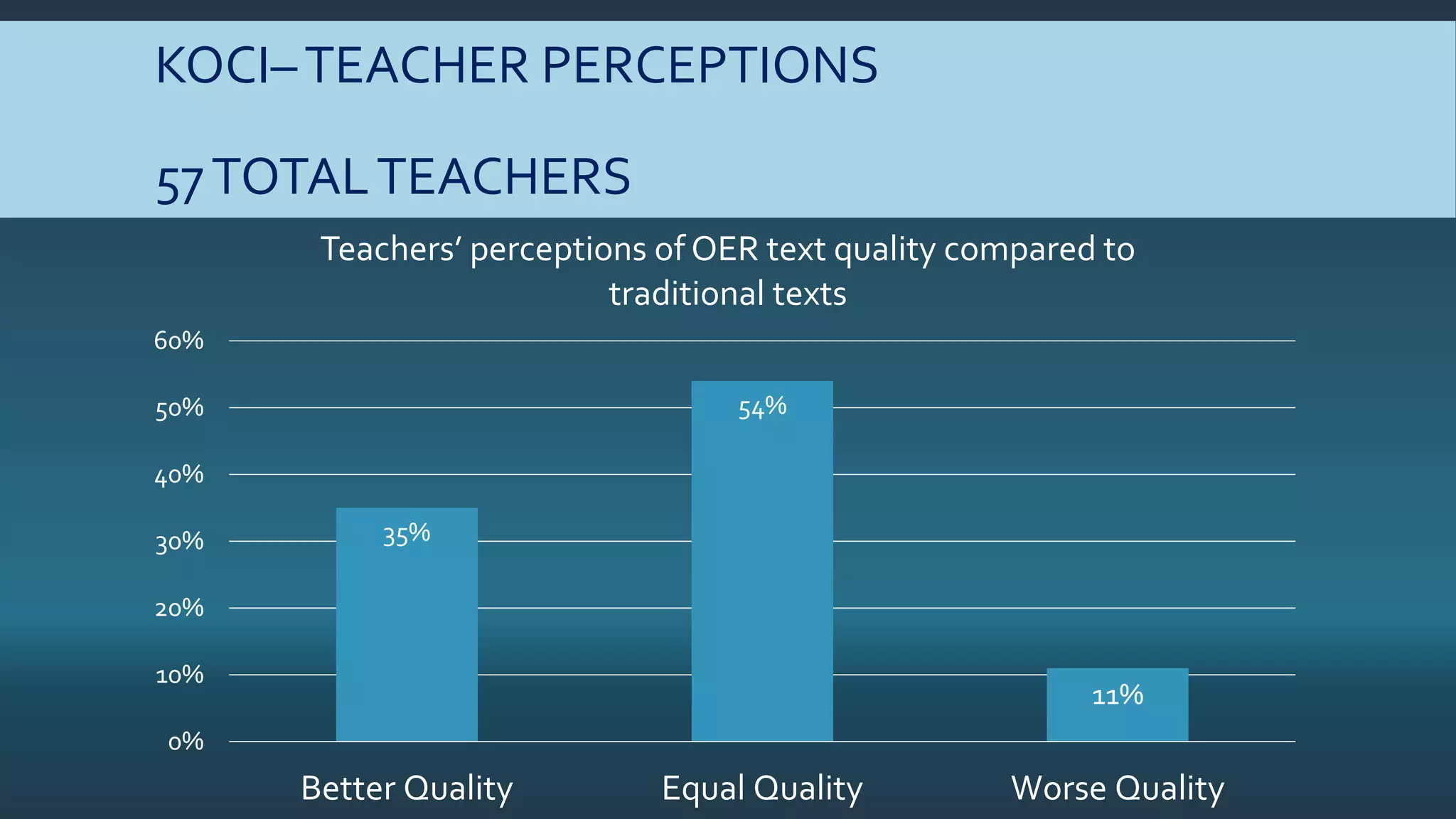 KOCI– TEACHER PERCEPTIONS

57 TOTAL TEACHERS

Teachers' perceptions of OER text quality compared to traditional texts

60%
50%
40%
30%
20%
10%
0%

35%
54%
11%

Better Quality
Equal Quality
Worse Quality